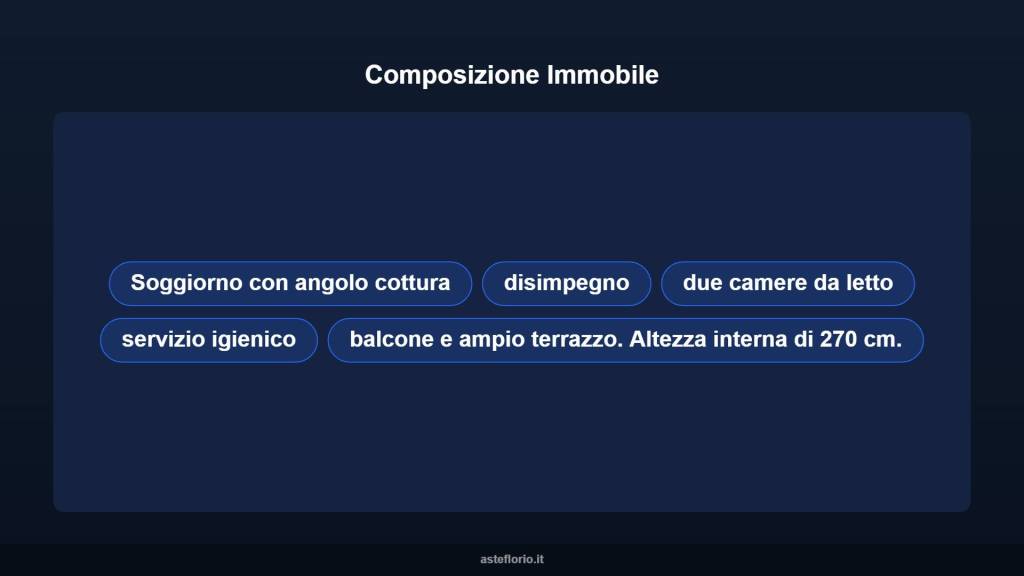 Composizione Immobile

Soggiorno con angolo cottura

disimpegno

due camere da letto

servizio igienico

balcone e ampio terrazzo. Altezza interna di 270 cm.

asteflorio.it